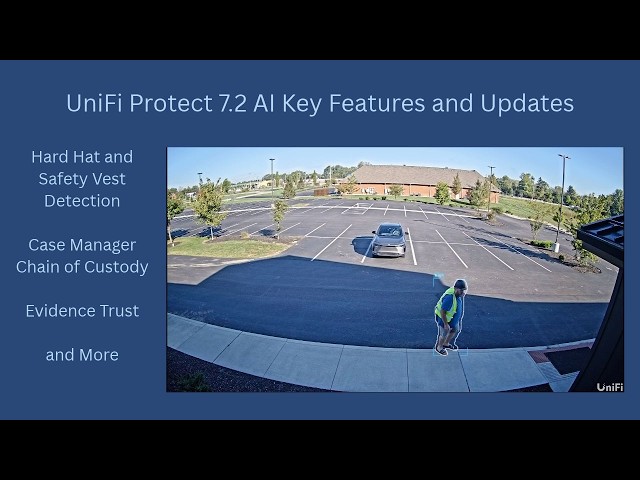 UniFi Protect 7.2 AI Key Features and Updates

Hard Hat and Safety Vest Detection

Case Manager Chain of Custody

Evidence Trust

and More

UniFi